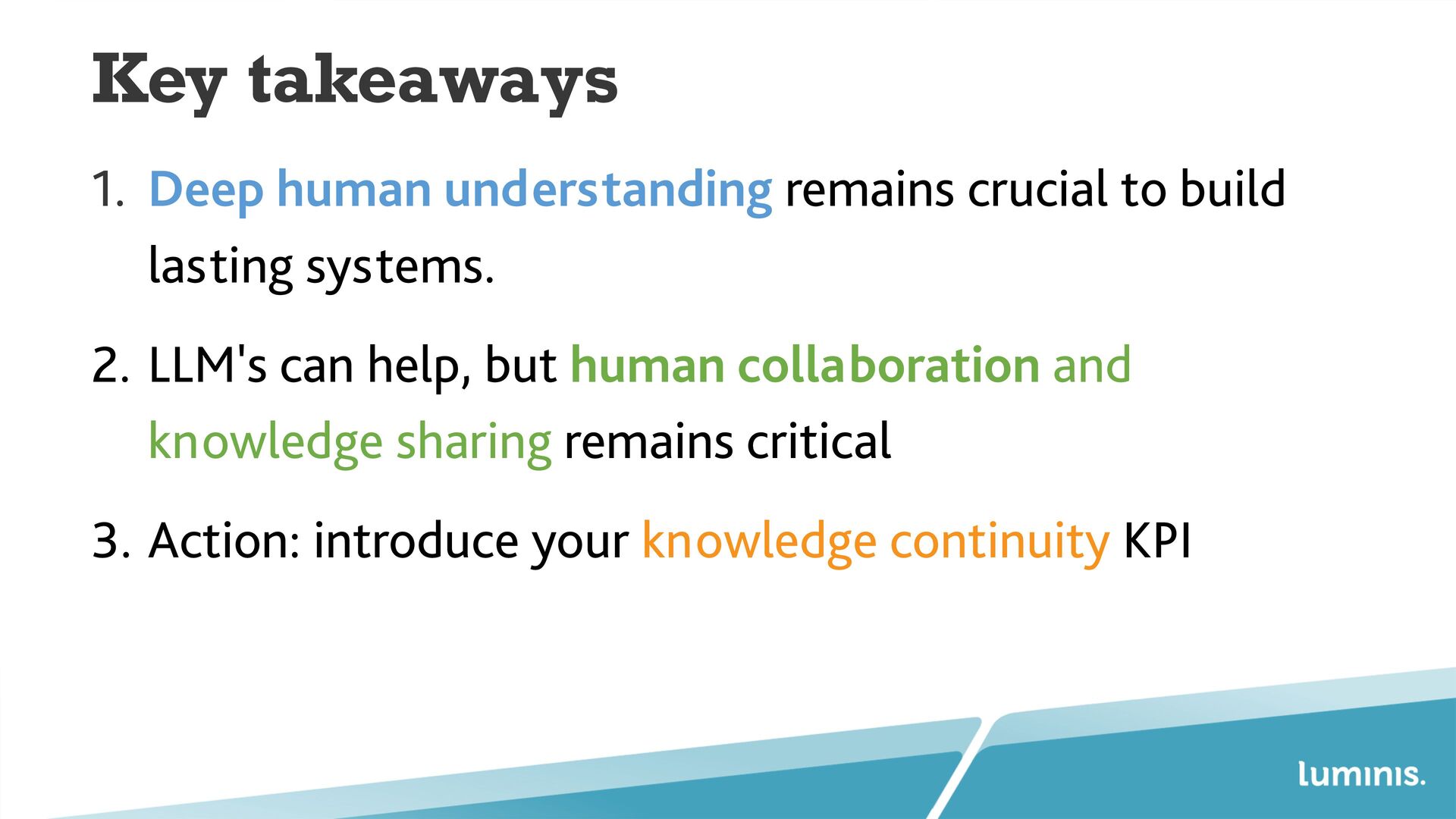 Key takeaways

1. Deep human understanding remains crucial to build lasting systems.

2. LLM's can help, but human collaboration and knowledge sharing remains critical

3. Action: introduce your knowledge continuity KPI

luminis.